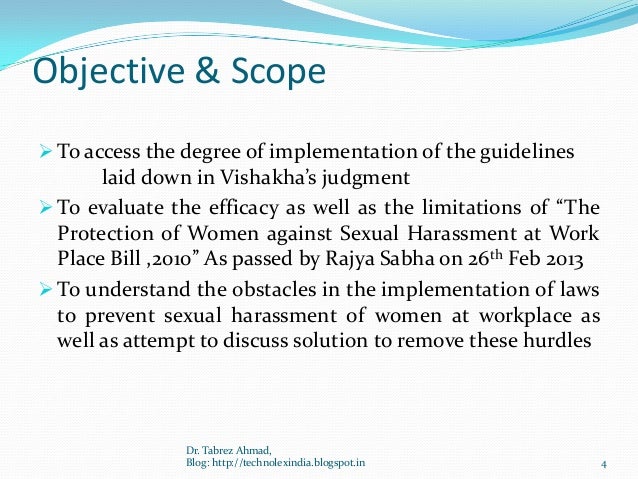 Objective & Scope

➢ To access the degree of implementation of the guidelines laid down in Vishakha's judgment

➢ To evaluate the efficacy as well as the limitations of "The Protection of Women against Sexual Harassment at Work Place Bill ,2010" As passed by Rajya Sabha on 26$^{th}$ Feb 2013

➢ To understand the obstacles in the implementation of laws to prevent sexual harassment of women at workplace as well as attempt to discuss solution to remove these hurdles

Dr. Tabrez Ahmad,
Blog: http://technolexindia.blogspot.in

4